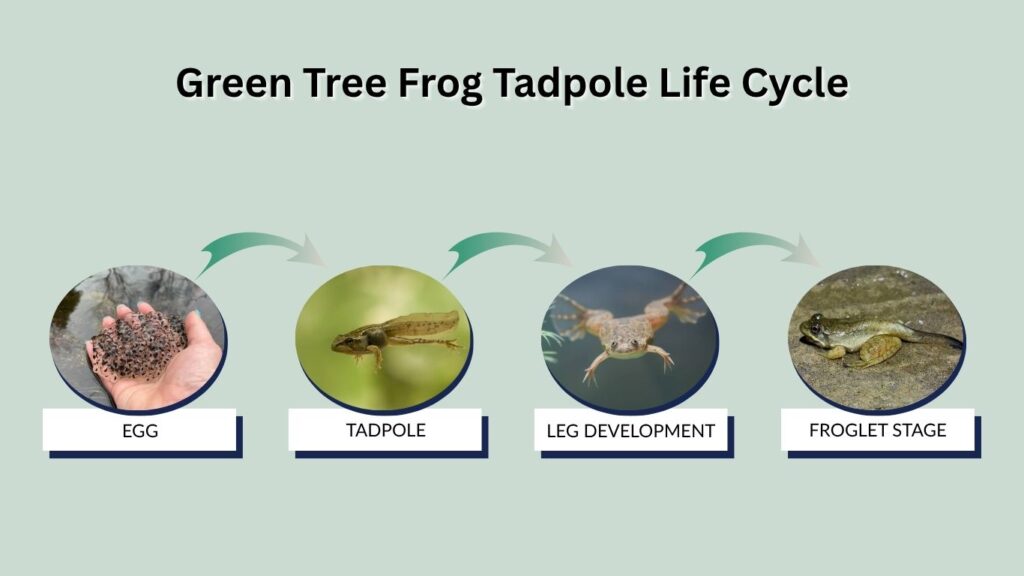 Green Tree Frog Tadpole Life Cycle

EGG

TADPOLE

LEG DEVELOPMENT

FROGLET STAGE